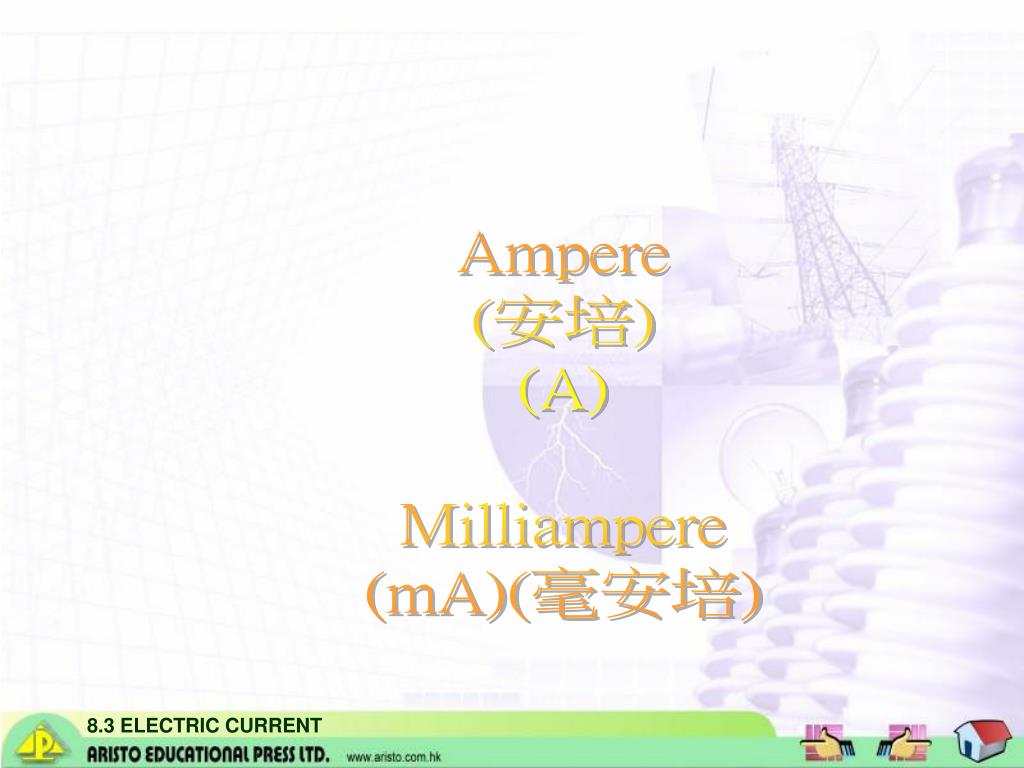 Ampere
(安培)
(A)

Milliampere
(mA)(毫安培)

8.3 ELECTRIC CURRENT
ARISTO EDUCATIONAL PRESS LTD.
www.aristo.com.hk